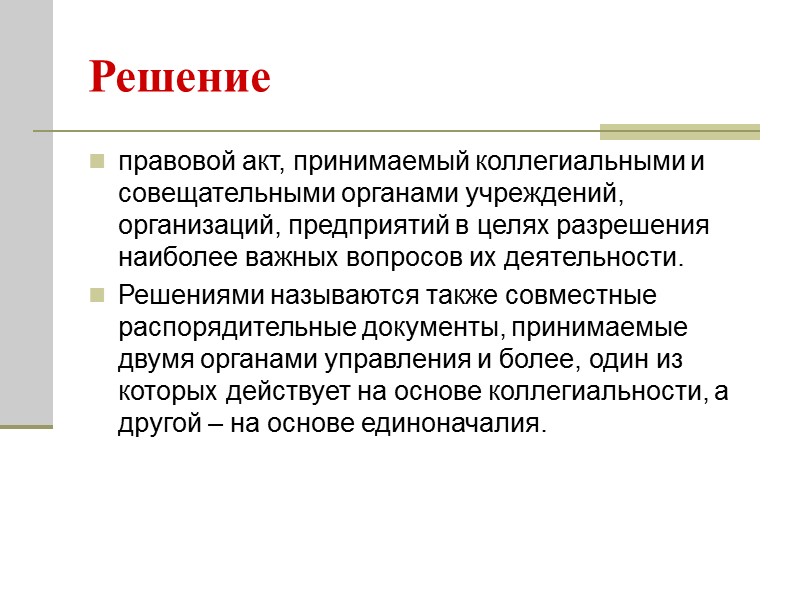 Решение

правовой акт, принимаемый коллегиальными и совещательными органами учреждений, организаций, предприятий в целях разрешения наиболее важных вопросов их деятельности.

Решениями называются также совместные распорядительные документы, принимаемые двумя органами управления и более, один из которых действует на основе коллегиальности, а другой – на основе единоначалия.